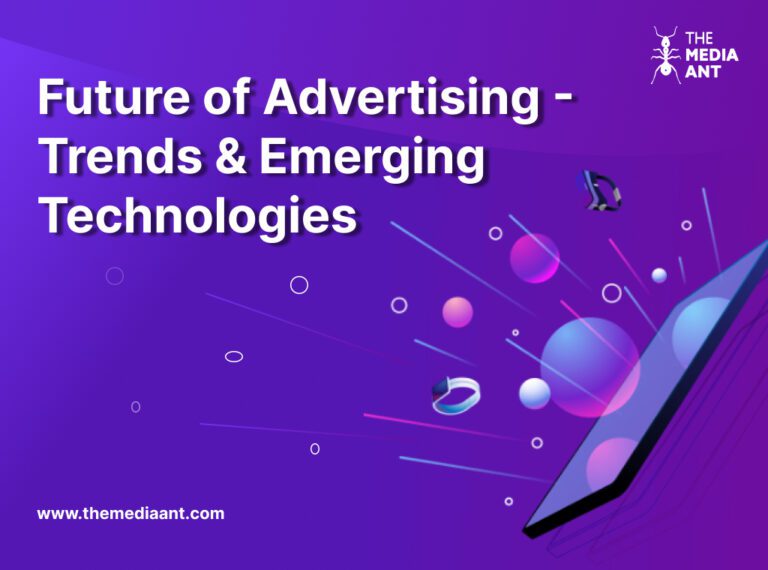 THE
MEDIA
ANT

Future of Advertising - Trends & Emerging Technologies

www.themediaant.com